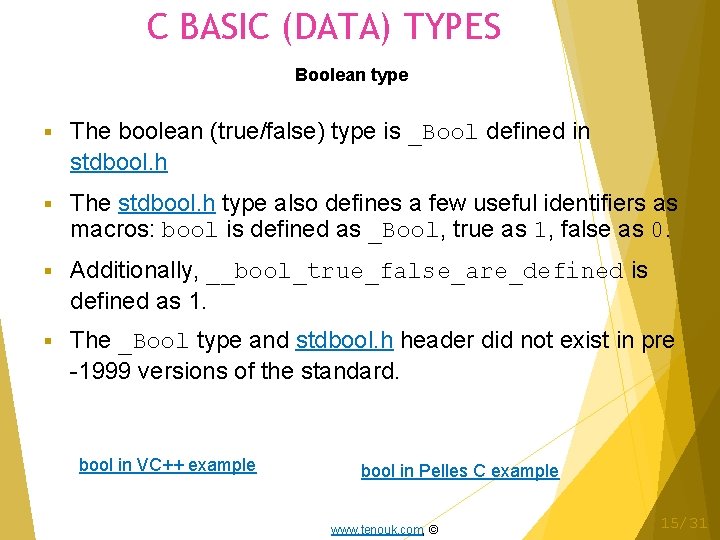 C BASIC (DATA) TYPES

Boolean type

▪ The boolean (true/false) type is _Bool defined in stdbool.h

▪ The stdbool.h type also defines a few useful identifiers as macros: bool is defined as _Bool, true as 1, false as 0.

▪ Additionally, __bool_true_false_are_defined is defined as 1.

▪ The _Bool type and stdbool.h header did not exist in pre -1999 versions of the standard.

bool in VC++ example

bool in Pelles C example

www.tenouk.com ©

15/31